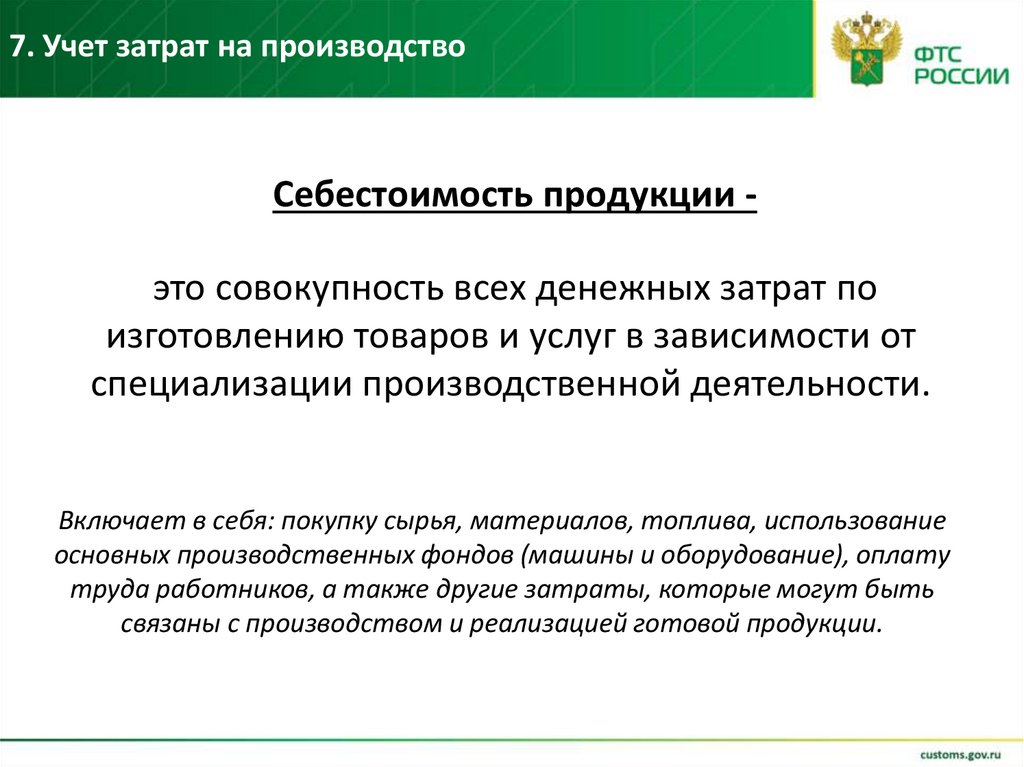 7. Учет затрат на производство

ФТС РОССИИ

Себестоимость продукции -

это совокупность всех денежных затрат по изготовлению товаров и услуг в зависимости от специализации производственной деятельности.

Включает в себя: покупку сырья, материалов, топлива, использование основных производственных фондов (машины и оборудование), оплату труда работников, а также другие затраты, которые могут быть связаны с производством и реализацией готовой продукции.

customs.gov.ru